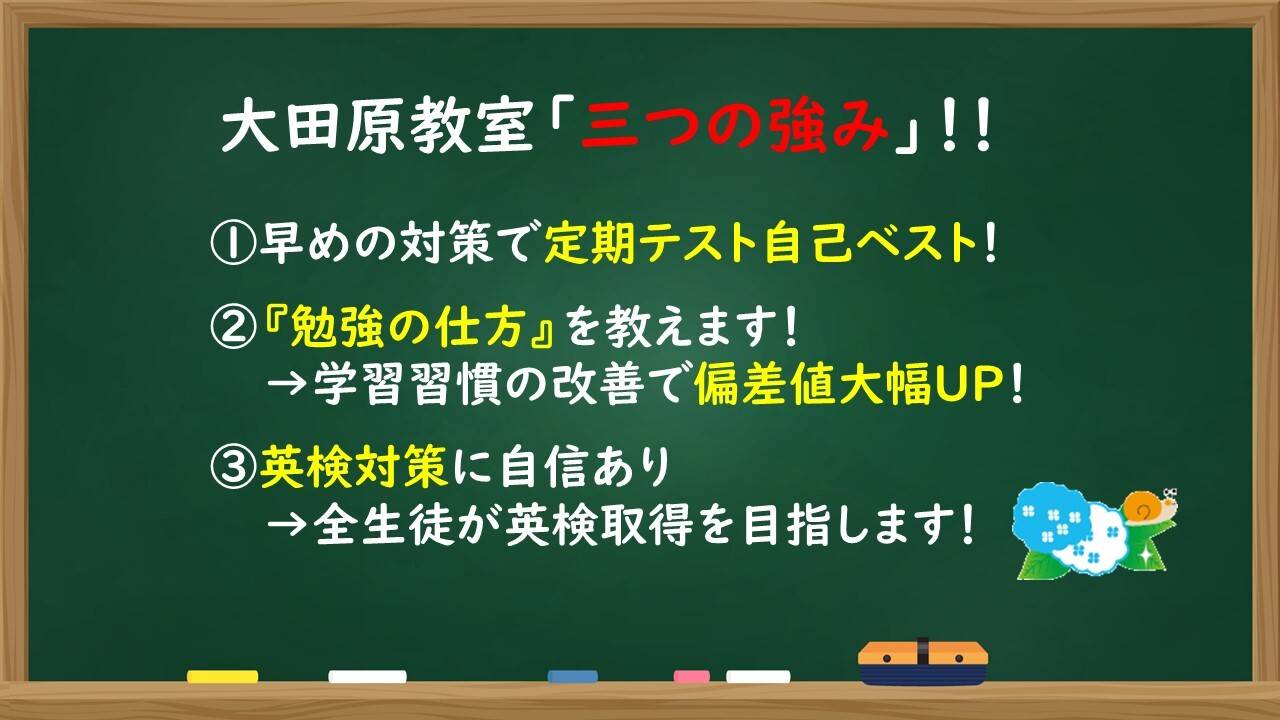 大田原教室「三つの強み」!!

①早めの対策で定期テスト自己ベスト!

②『勉強の仕方』を教えます!
→学習習慣の改善で偏差値大幅UP!

③英検対策に自信あり
→全生徒が英検取得を目指します!